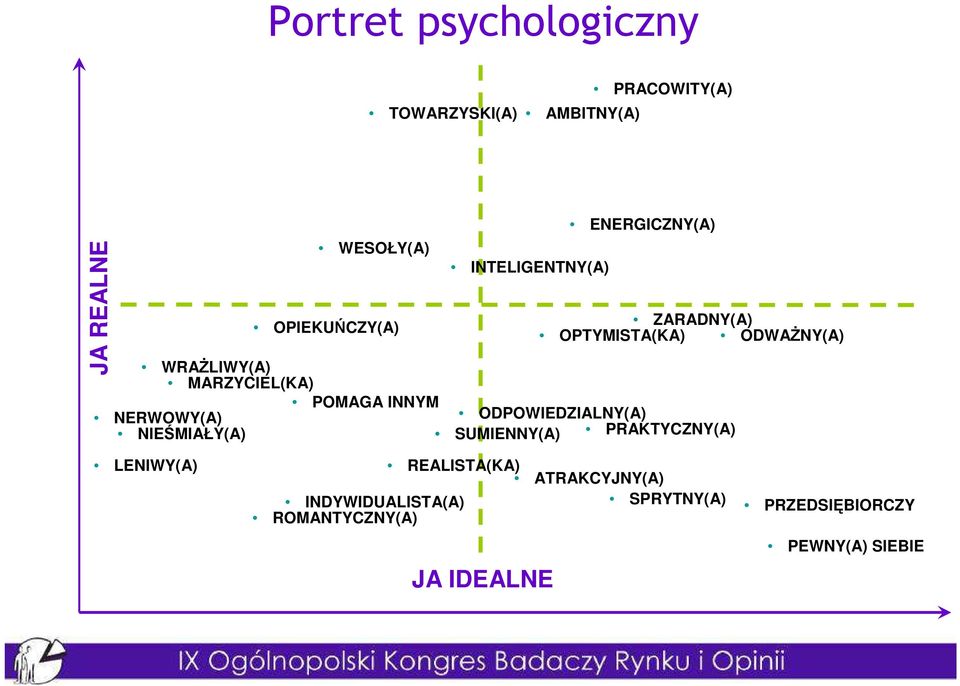 Portret psychologiczny

JA REALNE

• PRACOWITY(A)
• TOWARZYSKI(A) • AMBITNY(A)

• ENERGICZNY(A)
• WESOŁY(A)
• INTELIGENTNY(A)

• ZARADNY(A)
• OPIEKUŃCZY(A)
• OPTYMISTA(KA) • ODWAŻNY(A)

• WRAŻLIWY(A)
• MARZYCIEL(KA)
• POMAGA INNYM
• NERWOWY(A)
• ODPOWIEDZIALNY(A)
• NIEŚMIAŁY(A)
• SUMIENNY(A) • PRAKTYCZNY(A)

• LENIWY(A)
• REALISTA(KA)
• ATRAKCYJNY(A)
• INDYWIDUALISTA(A)
• SPRYTNY(A) • PRZEDSIĘBIORCZY
• ROMANTYCZNY(A)
• PEWNY(A) SIEBIE

JA IDEALNE

IX Ogólnopolski Kongres Badaczy Rynku i Opinii